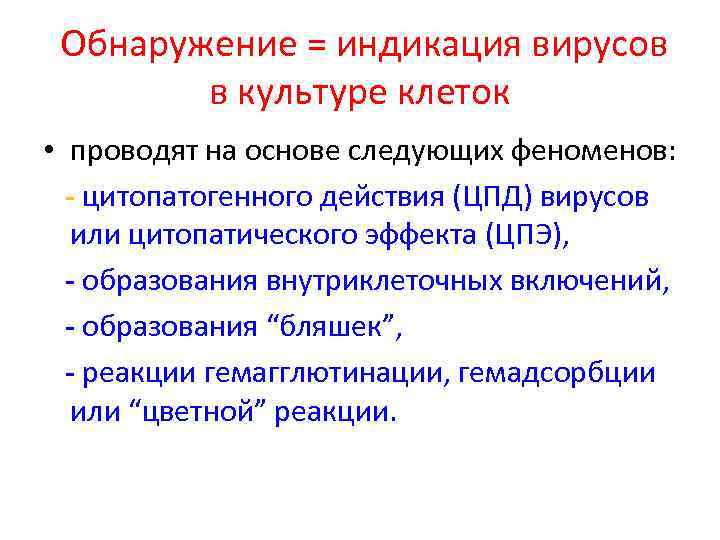 Обнаружение = индикация вирусов в культуре клеток

• проводят на основе следующих феноменов:

- цитопатогенного действия (ЦПД) вирусов или цитопатического эффекта (ЦПЭ),

- образования внутриклеточных включений,

- образования “бляшек”,

- реакции гемагглютинации, гемадсорбции или “цветной” реакции.